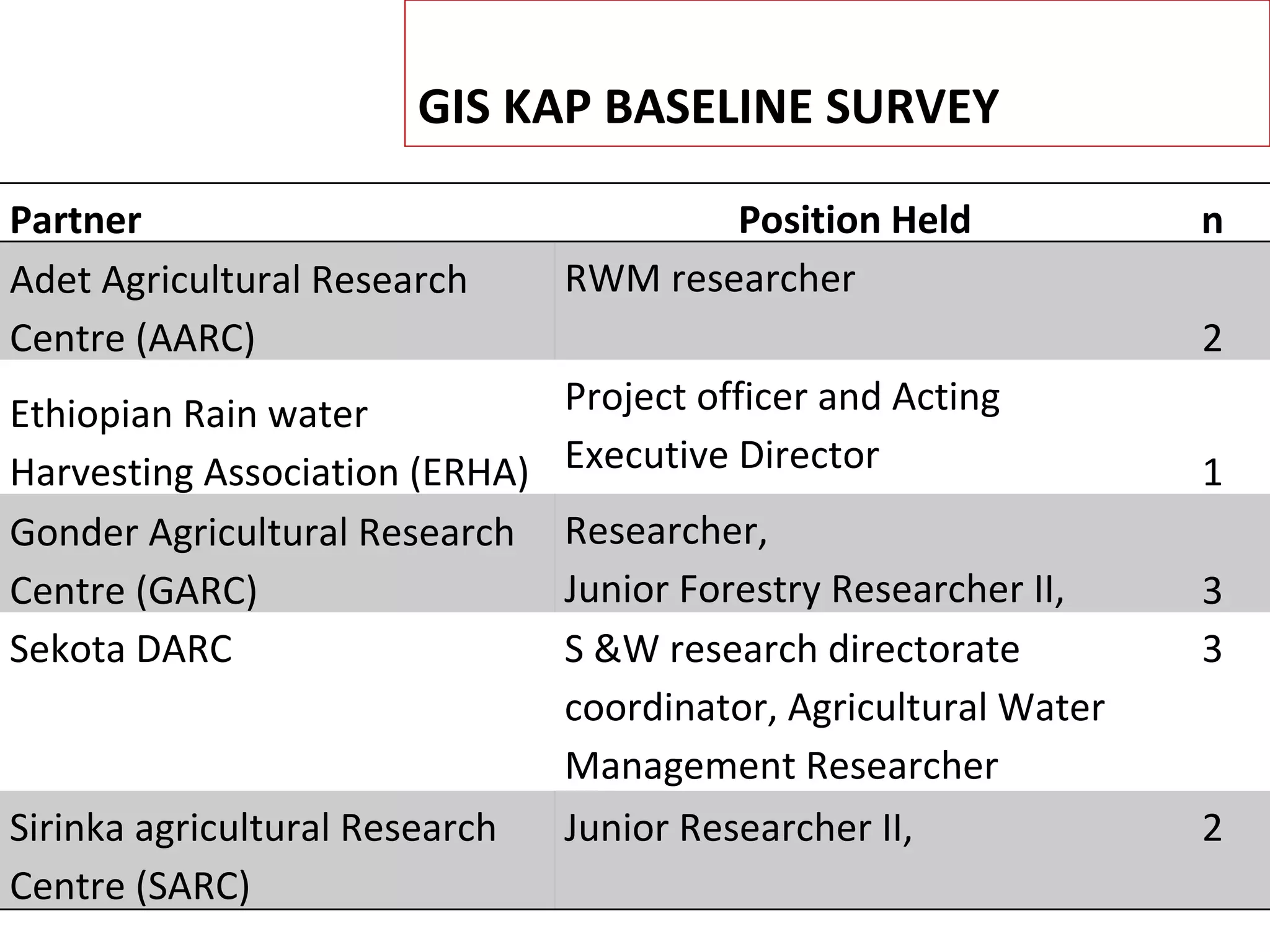 GIS KAP BASELINE SURVEY

| Partner | Position Held | n |
|---|---|---|
| Adet Agricultural Research Centre (AARC) | RWM researcher | 2 |
| Ethiopian Rain water Harvesting Association (ERHA) | Project officer and Acting Executive Director | 1 |
| Gonder Agricultural Research Centre (GARC) | Researcher, Junior Forestry Researcher II, | 3 |
| Sekota DARC | S &W research directorate coordinator, Agricultural Water Management Researcher | 3 |
| Sirinka agricultural Research Centre (SARC) | Junior Researcher II, | 2 |